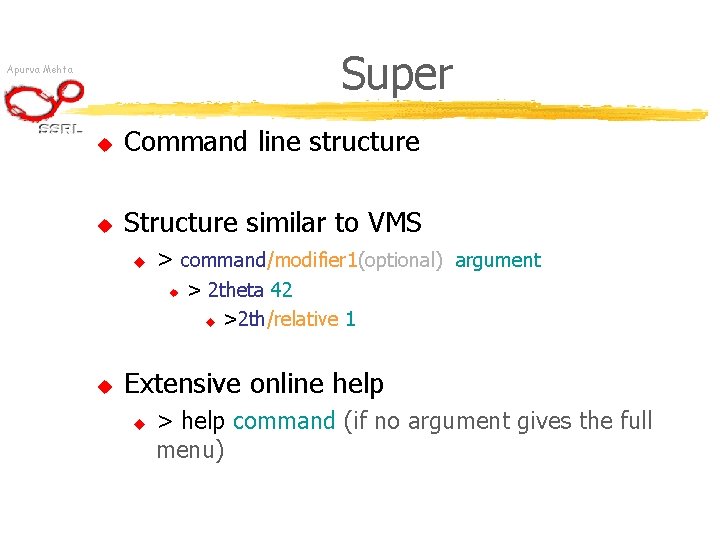 Apurva Mehta

SSRL

Super

Command line structure

Structure similar to VMS

> command/modifier1(optional) argument

> 2theta 42

>2th/relative 1

Extensive online help

> help command (if no argument gives the full menu)